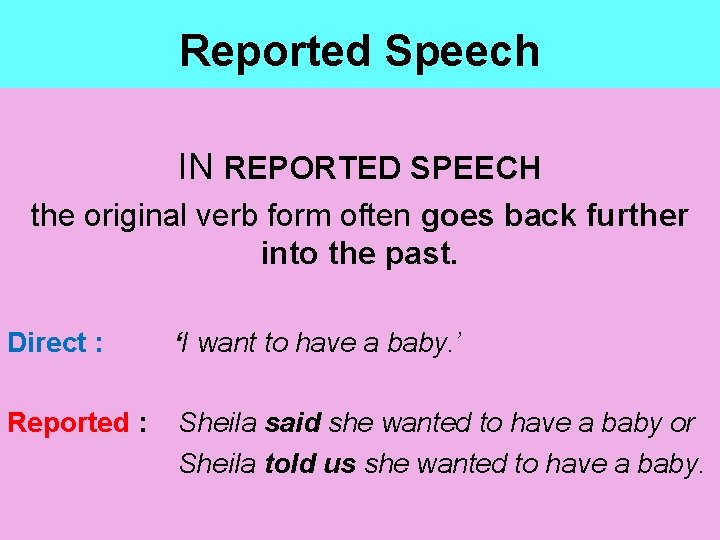 Reported Speech

IN REPORTED SPEECH

the original verb form often goes back further into the past.

Direct : ‘I want to have a baby.’

Reported : Sheila said she wanted to have a baby or Sheila told us she wanted to have a baby.